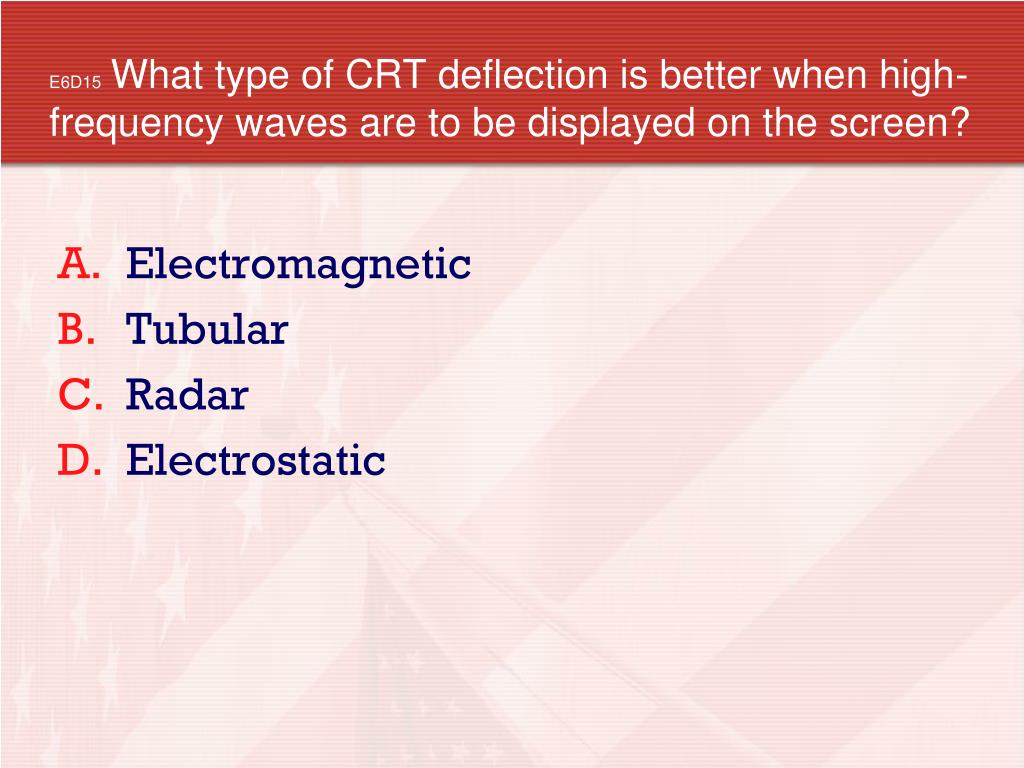 E6D15 What type of CRT deflection is better when high-frequency waves are to be displayed on the screen?

A. Electromagnetic
B. Tubular
C. Radar
D. Electrostatic